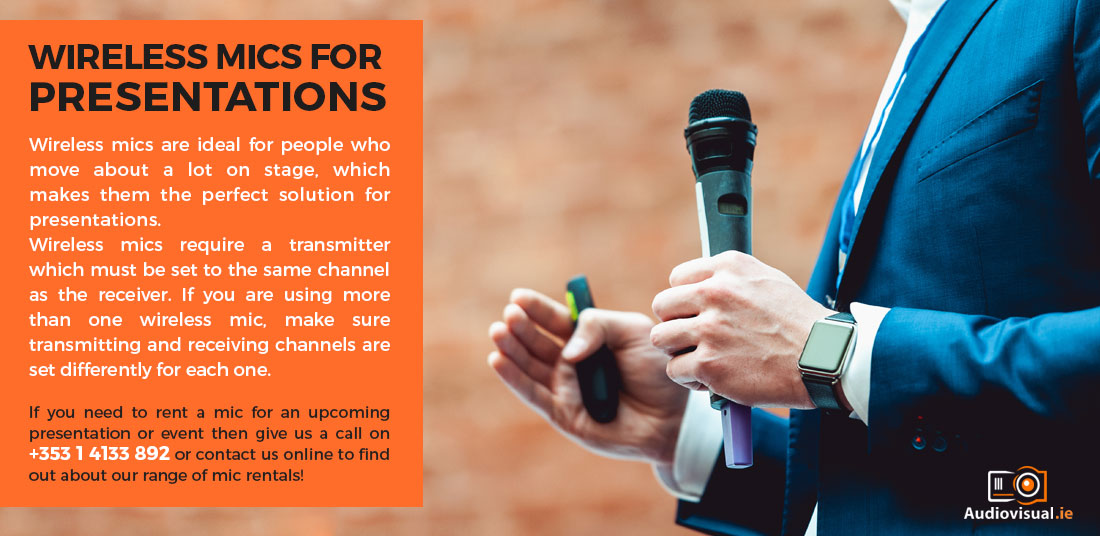 WIRELESS MICS FOR PRESENTATIONS

Wireless mics are ideal for people who move about a lot on stage, which makes them the perfect solution for presentations.
Wireless mics require a transmitter which must be set to the same channel as the receiver. If you are using more than one wireless mic, make sure transmitting and receiving channels are set differently for each one.

If you need to rent a mic for an upcoming presentation or event then give us a call on +353 1 4133 892 or contact us online to find out about our range of mic rentals!

Audiovisual.ie